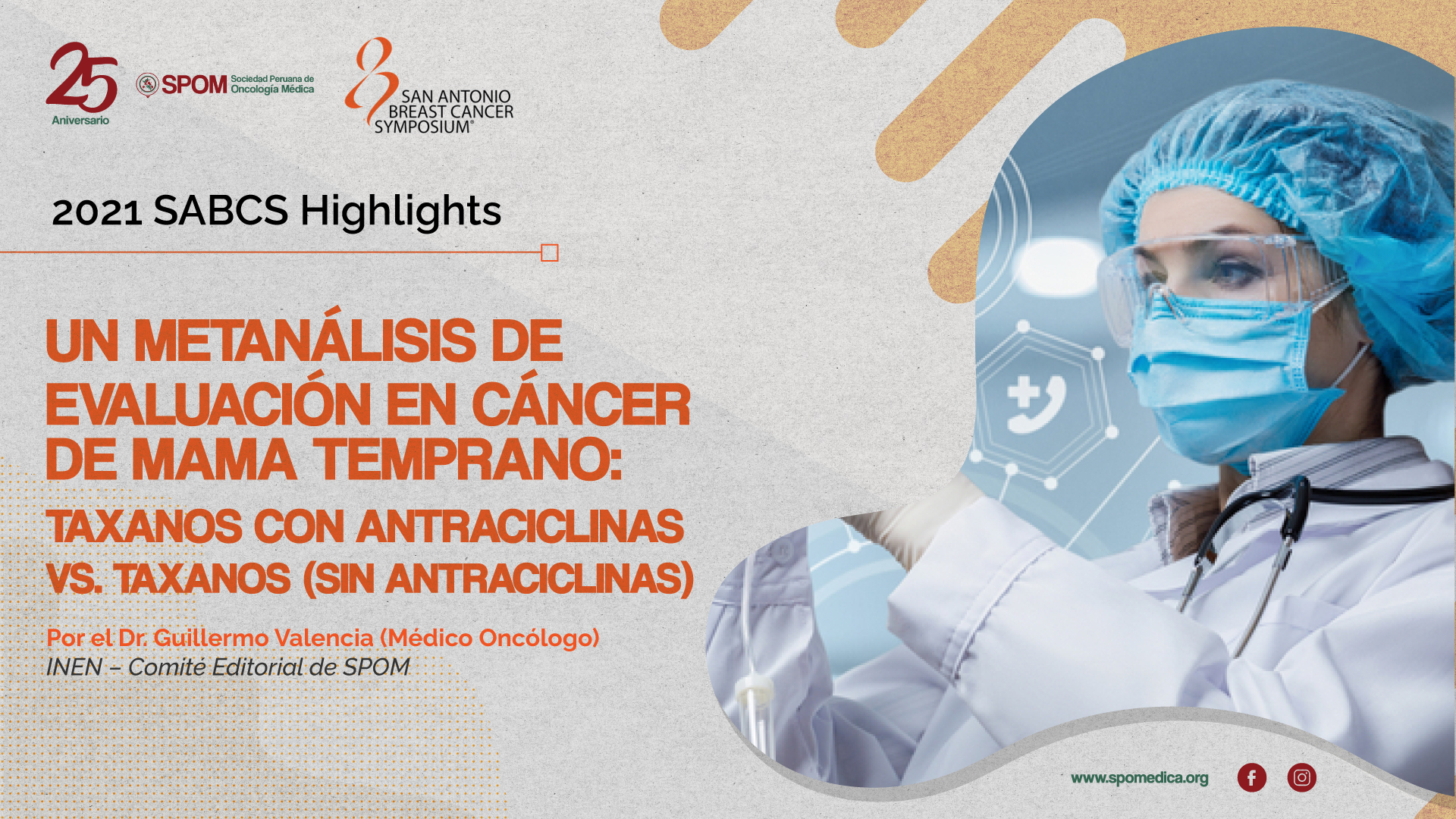 25 Aniversario

SPOM Sociedad Peruana de Oncología Médica

SAN ANTONIO BREAST CANCER SYMPOSIUM®

2021 SABCS Highlights

UN METANÁLISIS DE EVALUACIÓN EN CÁNCER DE MAMA TEMPRANO:

TAXANOS CON ANTRACICLINAS VS. TAXANOS (SIN ANTRACICLINAS)

Por el Dr. Guillermo Valencia (Médico Oncólogo)
INEN – Comité Editorial de SPOM

www.spomedica.org